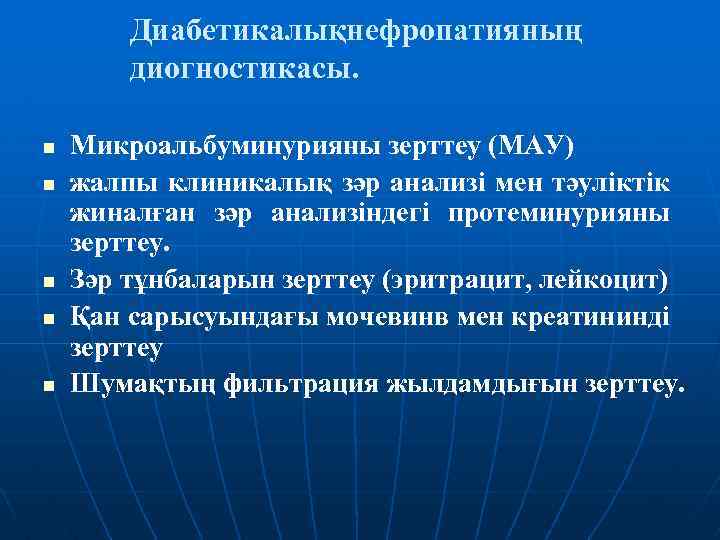 Диабетикалықнефропатияның диогностикасы.

- Микроальбуминурияны зерттеу (МАУ)
- жалпы клиникалық зәр анализі мен тәуліктік жиналған зәр анализіндегі протеминурияны зерттеу.
- Зәр тұнбаларын зерттеу (эритрацит, лейкоцит)
- Қан сарысуындағы мочевинв мен креатининді зерттеу
- Шумақтың фильтрация жылдамдығын зерттеу.